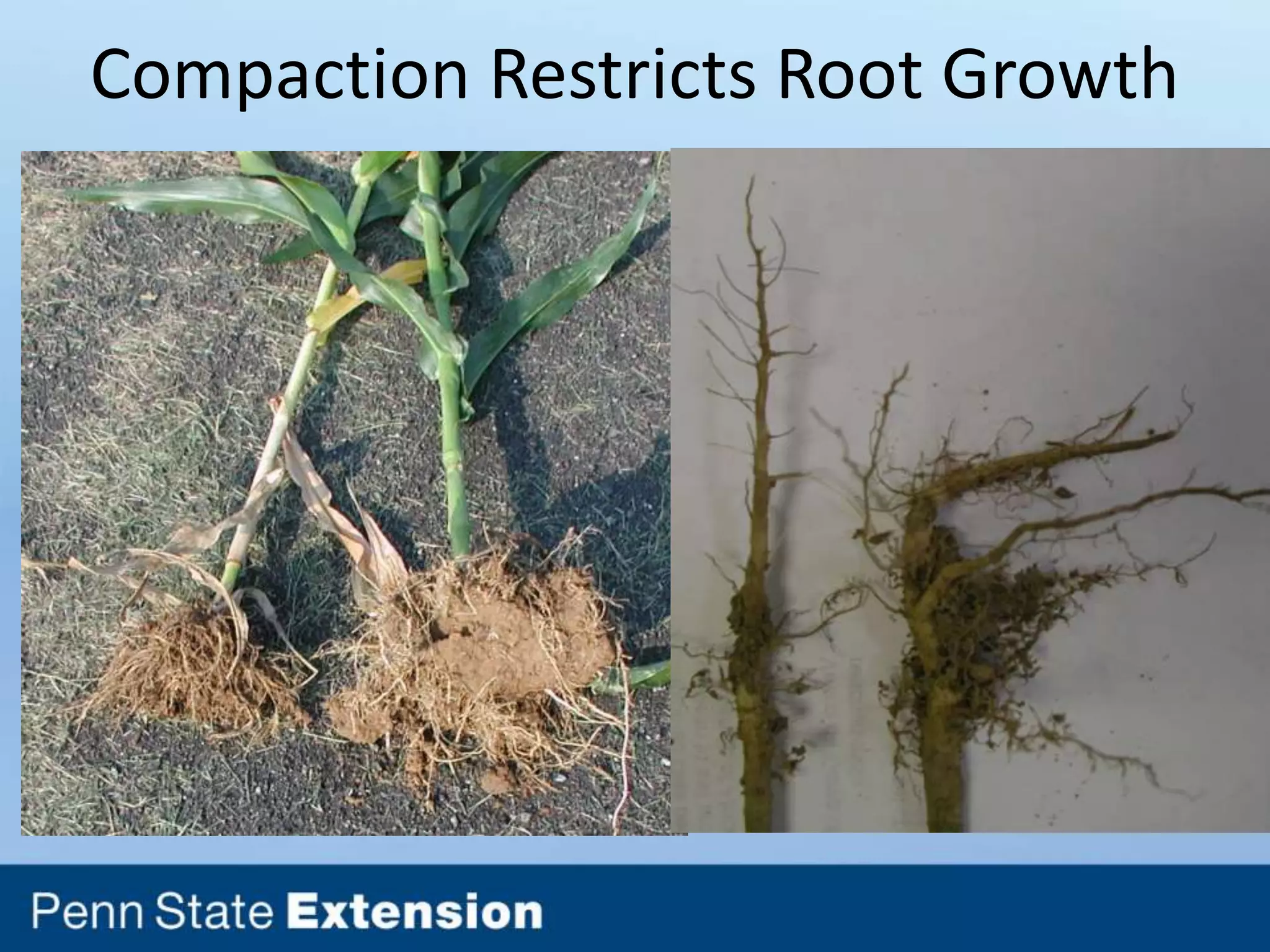 Compaction Restricts Root Growth

Penn State Extension